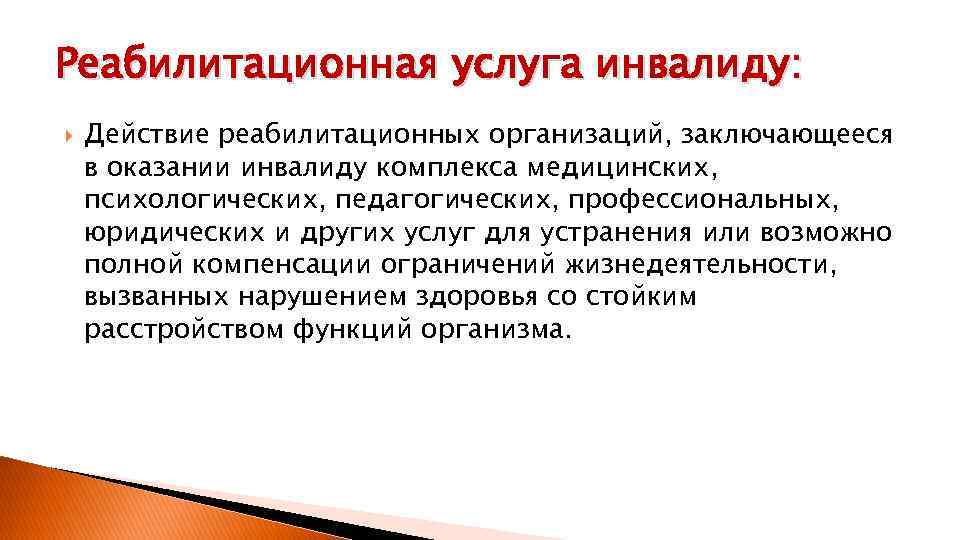 Реабилитационная услуга инвалиду:

Действие реабилитационных организаций, заключающееся в оказании инвалиду комплекса медицинских, психологических, педагогических, профессиональных, юридических и других услуг для устранения или возможно полной компенсации ограничений жизнедеятельности, вызванных нарушением здоровья со стойким расстройством функций организма.